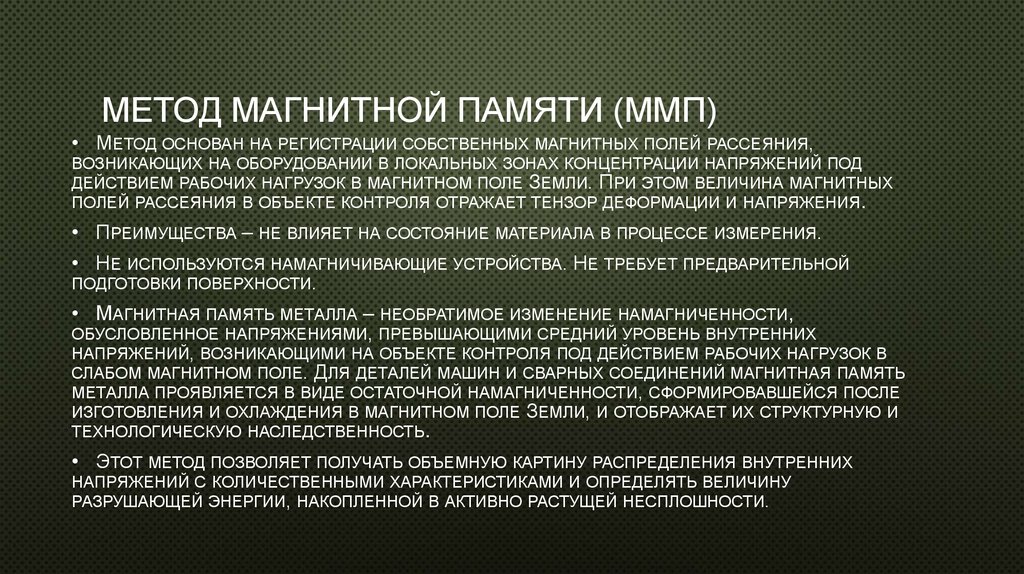 МЕТОД МАГНИТНОЙ ПАМЯТИ (ММП)

• Метод основан на регистрации собственных магнитных полей рассеяния, возникающих на оборудовании в локальных зонах концентрации напряжений под действием рабочих нагрузок в магнитном поле Земли. При этом величина магнитных полей рассеяния в объекте контроля отражает тензор деформации и напряжения.

• Преимущества – не влияет на состояние материала в процессе измерения.

• Не используются намагничивающие устройства. Не требует предварительной подготовки поверхности.

• Магнитная память металла – необратимое изменение намагниченности, обусловленное напряжениями, превышающими средний уровень внутренних напряжений, возникающими на объекте контроля под действием рабочих нагрузок в слабом магнитном поле. Для деталей машин и сварных соединений магнитная память металла проявляется в виде остаточной намагниченности, сформировавшейся после изготовления и охлаждения в магнитном поле Земли, и отображает их структурную и технологическую наследственность.

• Этот метод позволяет получать объемную картину распределения внутренних напряжений с количественными характеристиками и определять величину разрушающей энергии, накопленной в активно растущей несплошности.